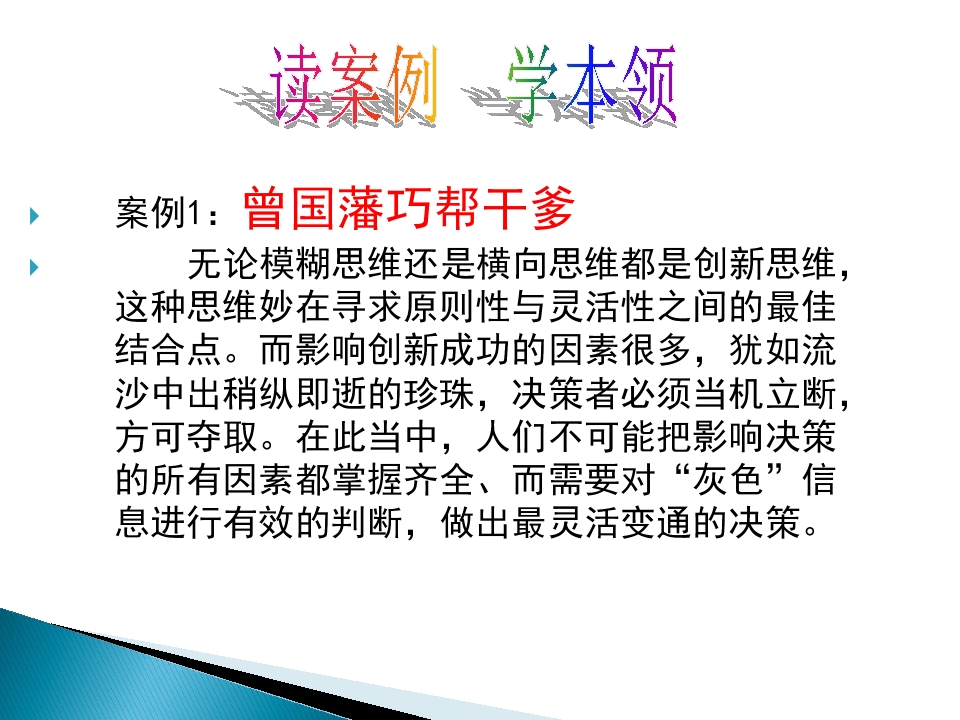 读案例　学本领

案例1：曾国藩巧帮干爹

无论模糊思维还是横向思维都是创新思维，这种思维妙在寻求原则性与灵活性之间的最佳结合点。而影响创新成功的因素很多，犹如流沙中出稍纵即逝的珍珠，决策者必须当机立断，方可夺取。在此当中，人们不可能把影响决策的所有因素都掌握齐全、而需要对“灰色”信息进行有效的判断，做出最灵活变通的决策。